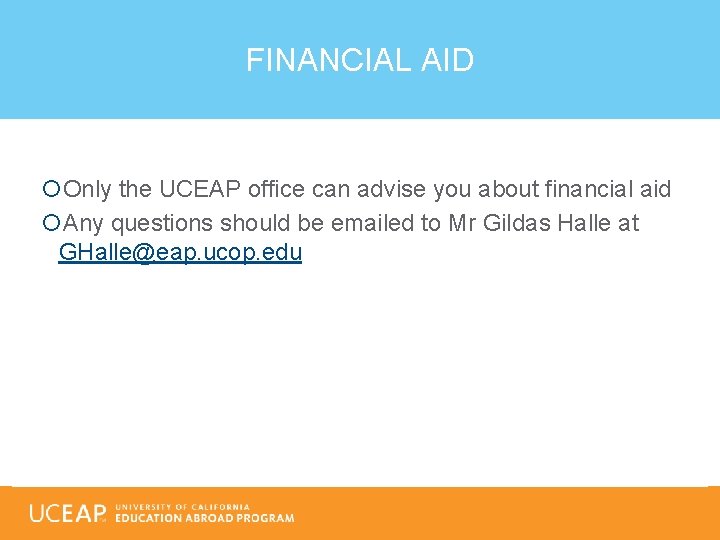 FINANCIAL AID

Only the UCEAP office can advise you about financial aid

Any questions should be emailed to Mr Gildas Halle at GHalle@eap.ucop.edu

UCEAP UNIVERSITY OF CALIFORNIA EDUCATION ABROAD PROGRAM